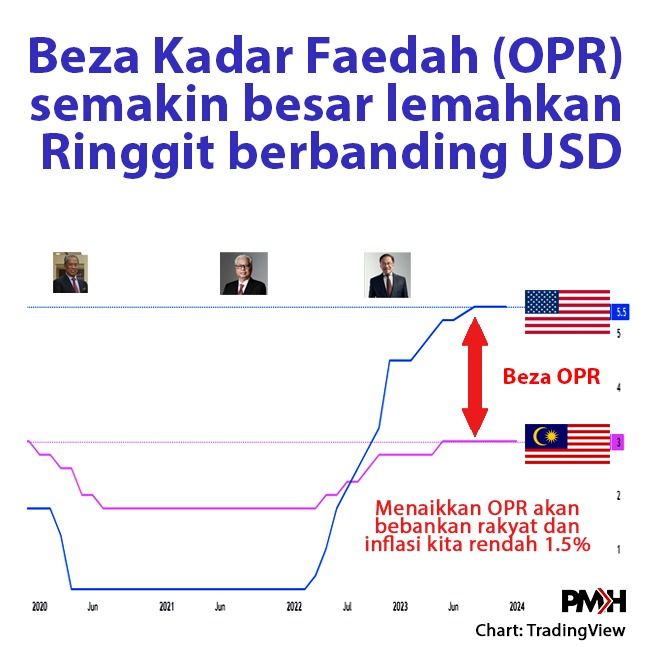 Beza Kadar Faedah (OPR) semakin besar lemahkan Ringgit berbanding USD

5.5
5
Beza OPR
4
3
2
Menaikkan OPR akan bebankan rakyat dan inflasi kita rendah 1.5%
1

2020 Jun 2021 Jun 2022 Jul 2023 Jun 2024

PMX
Chart: TradingView